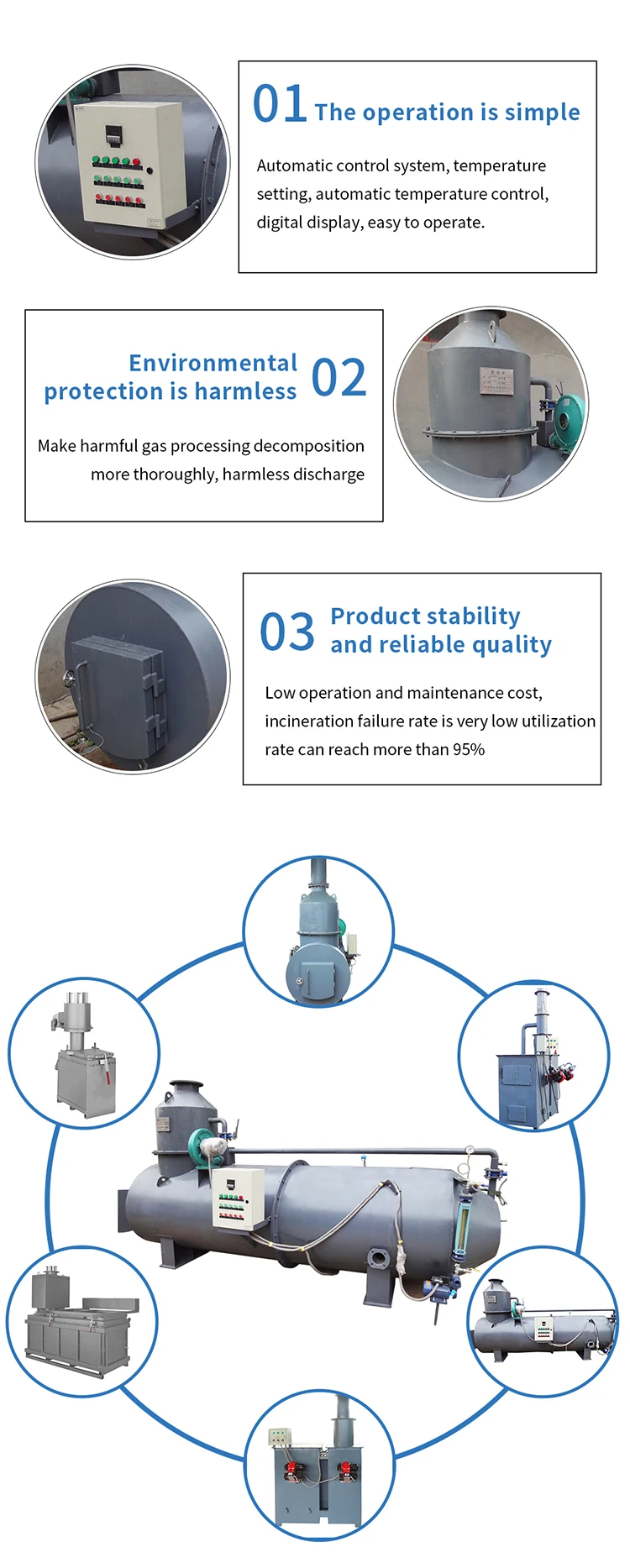 01 The operation is simple

Automatic control system, temperature setting, automatic temperature control, digital display, easy to operate.

Environmental protection is harmless 02

Make harmful gas processing decomposition more thoroughly, harmless discharge

03 Product stability and reliable quality

Low operation and maintenance cost, incineration failure rate is very low utilization rate can reach more than 95%